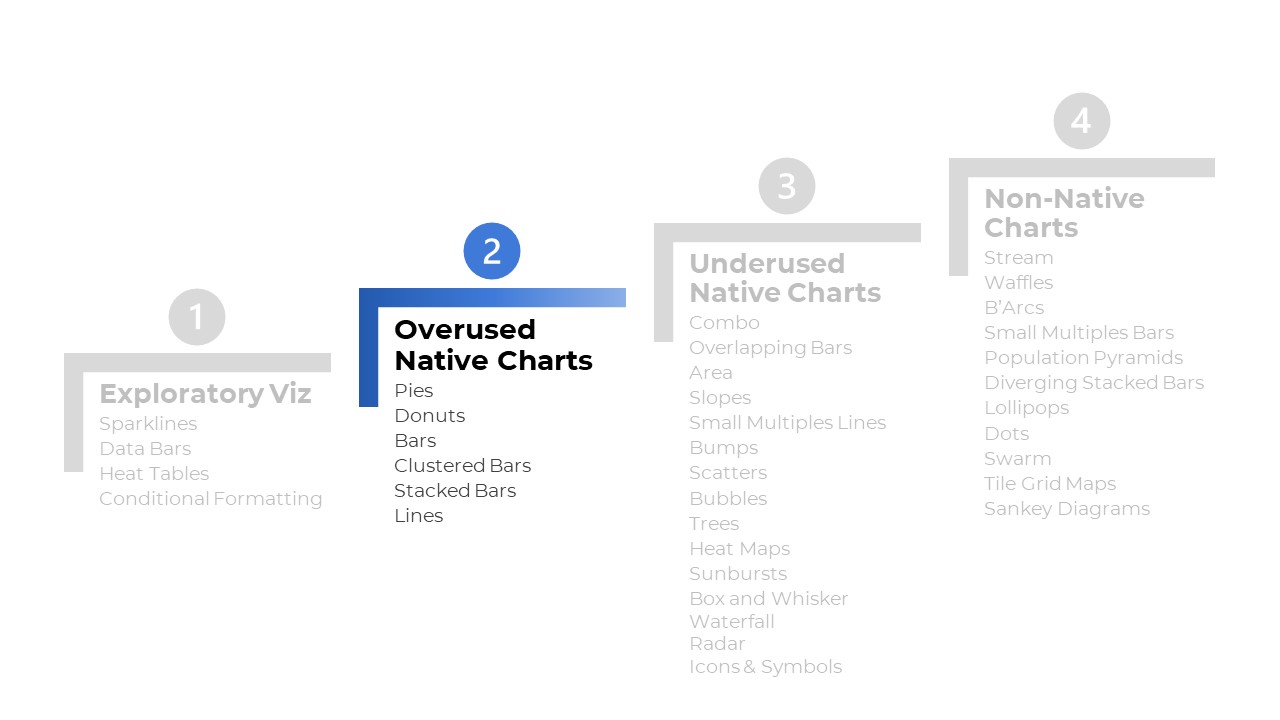 1

Exploratory Viz
Sparklines
Data Bars
Heat Tables
Conditional Formatting

2

Overused Native Charts
Pies
Donuts
Bars
Clustered Bars
Stacked Bars
Lines

3

Underused Native Charts
Combo
Overlapping Bars
Area
Slopes
Small Multiples Lines
Bumps
Scatters
Bubbles
Trees
Heat Maps
Sunbursts
Box and Whisker
Waterfall
Radar
Icons & Symbols

4

Non-Native Charts
Stream
Waffles
B'Arcs
Small Multiples Bars
Population Pyramids
Diverging Stacked Bars
Lollipops
Dots
Swarm
Tile Grid Maps
Sankey Diagrams